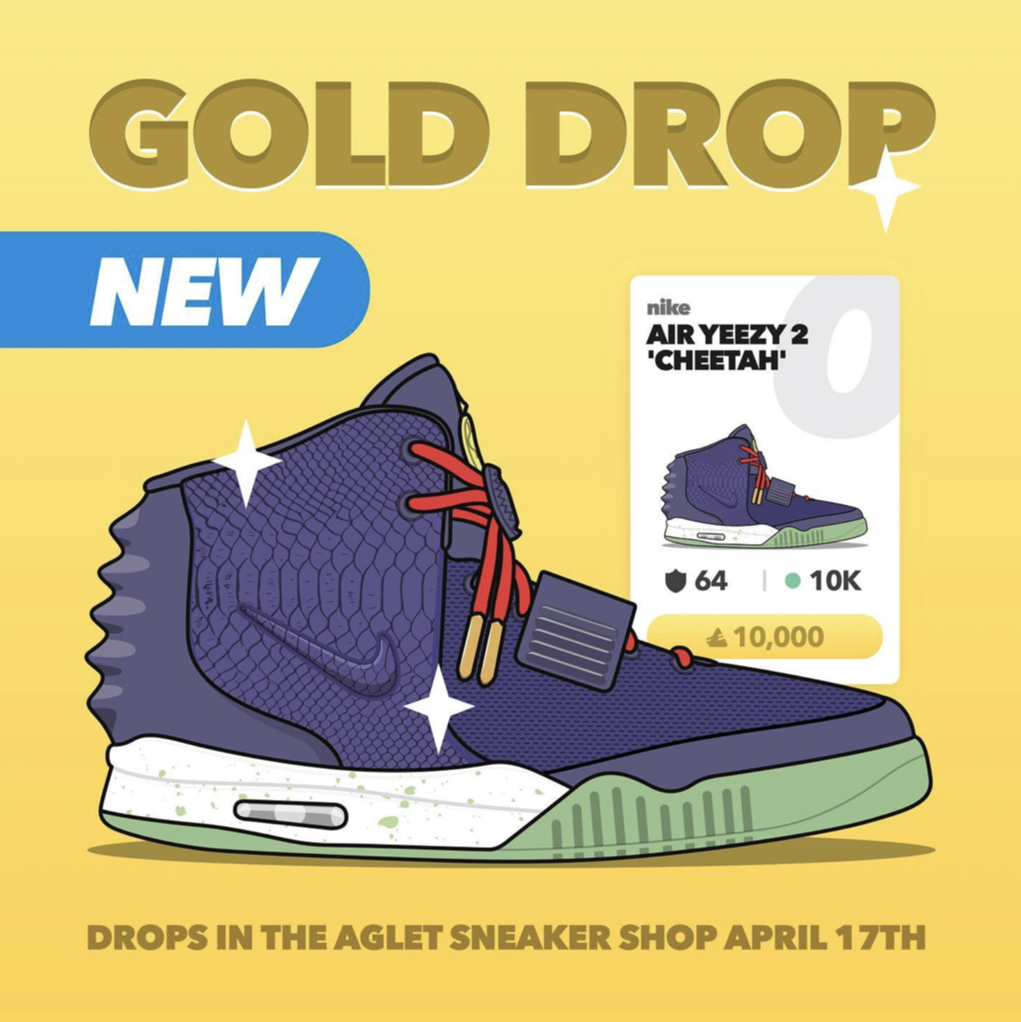 GOLD DROP

NEW

nike
AIR YEEZY 2 'CHEETAH'

0

64 | 10K

10,000

DROPS IN THE AGLET SNEAKER SHOP APRIL 17TH